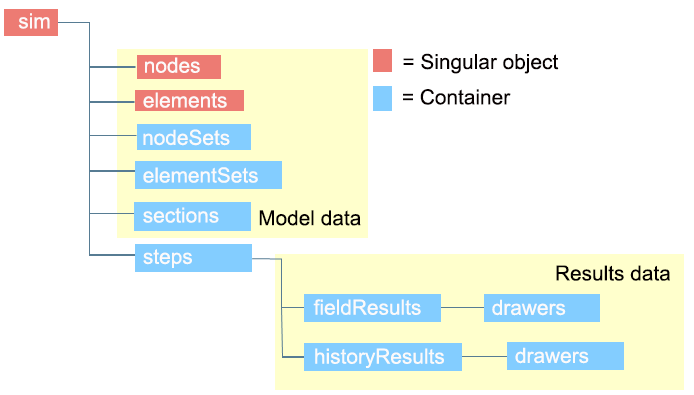 sim

nodes

elements

nodeSets

elementSets

sections

Model data

= Singular object

= Container

steps

Results data

fieldResults

drawers

historyResults

drawers